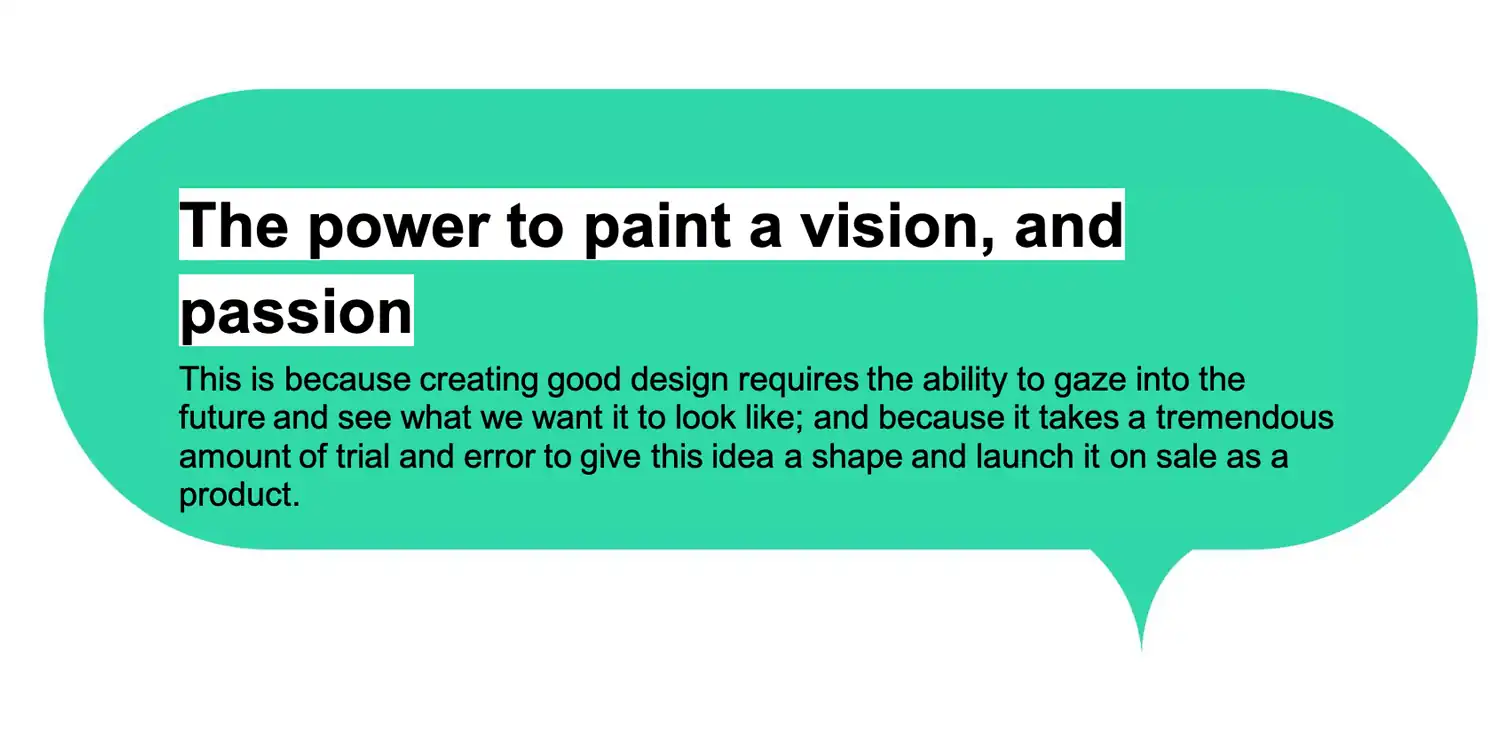 The power to paint a vision, and passion

This is because creating good design requires the ability to gaze into the future and see what we want it to look like; and because it takes a tremendous amount of trial and error to give this idea a shape and launch it on sale as a product.